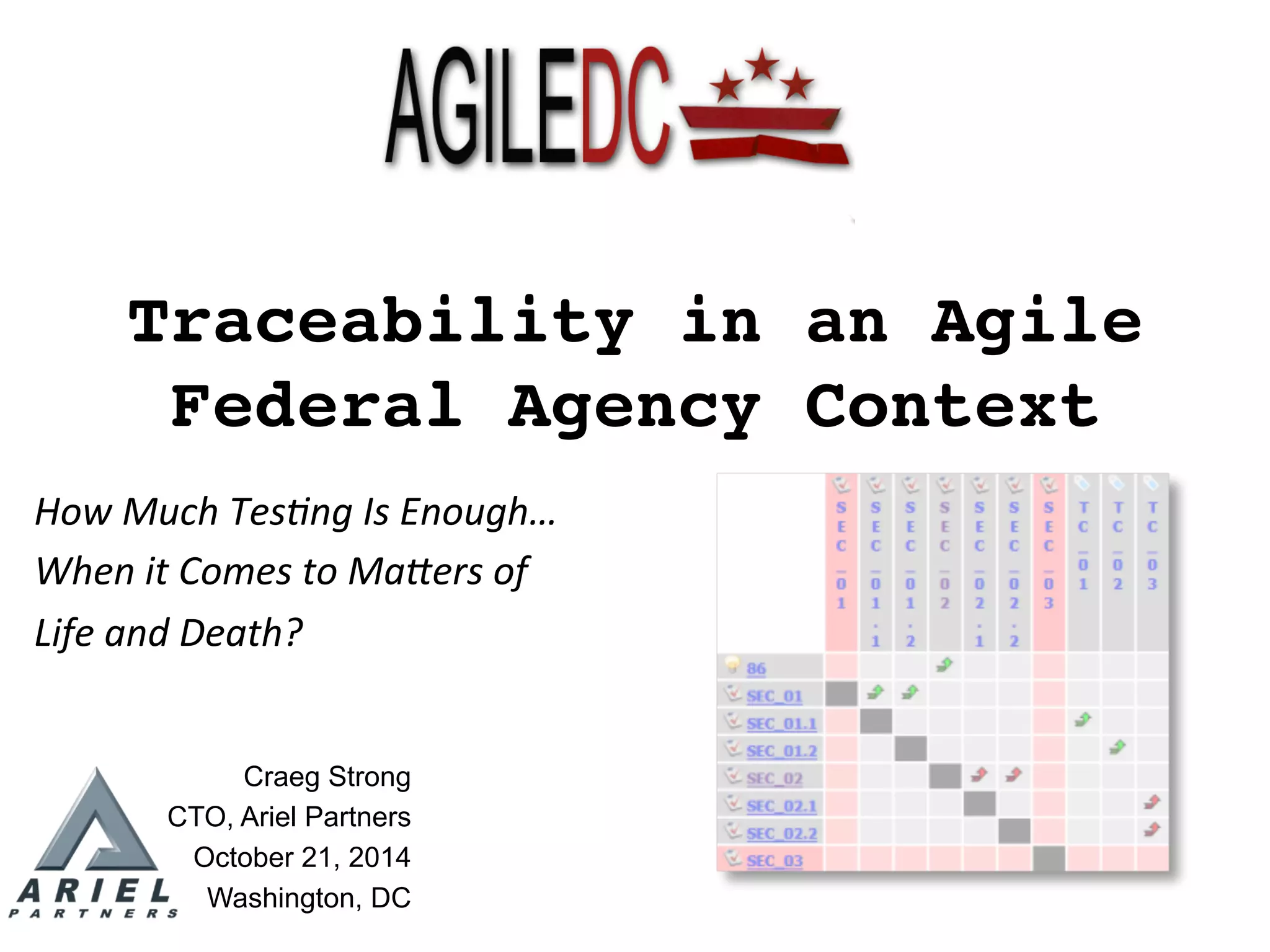 AGILEDC

Traceability in an Agile Federal Agency Context

How Much Testing Is Enough…
When it Comes to Matters of
Life and Death?

|  | SEC_01 | SEC_01.1 | SEC_01.2 | SEC_02 | SEC_02.1 | SEC_02.2 | SEC_03 | TC_01 | TC_02 | TC_03 |
|---|---|---|---|---|---|---|---|---|---|---|
| 86 | | | | | | | | | | |
| SEC_01 | | | | | | | | | | |
| SEC_01.1 | | | | | | | | | | |
| SEC_01.2 | | | | | | | | | | |
| SEC_02 | | | | | | | | | | |
| SEC_02.1 | | | | | | | | | | |
| SEC_02.2 | | | | | | | | | | |
| SEC_03 | | | | | | | | | | |

ARIEL PARTNERS

Craeg Strong
CTO, Ariel Partners
October 21, 2014
Washington, DC